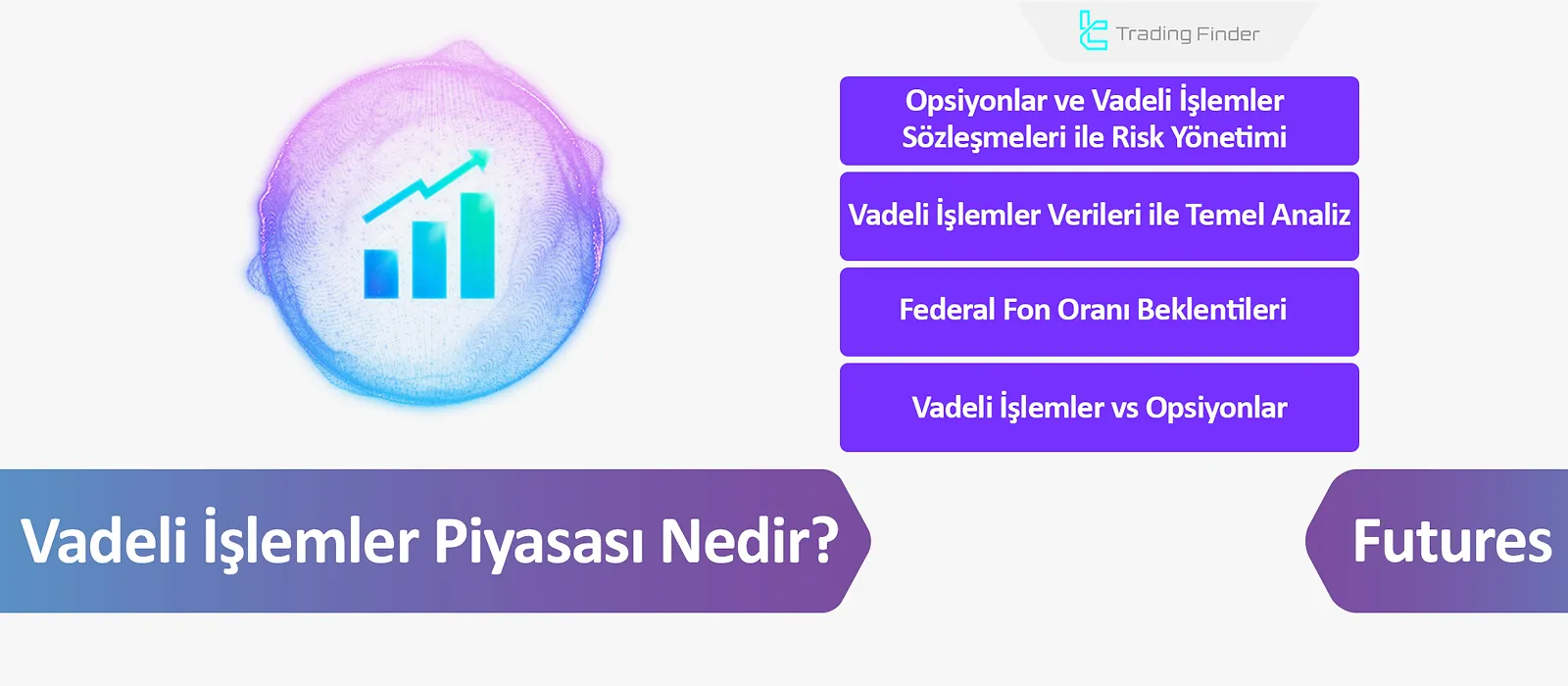 Trading Finder

Opsiyonlar ve Vadeli İşlemler Sözleşmeleri ile Risk Yönetimi

Vadeli İşlemler Verileri ile Temel Analiz

Federal Fon Oranı Beklentileri

Vadeli İşlemler vs Opsiyonlar

Vadeli İşlemler Piyasası Nedir?

Futures